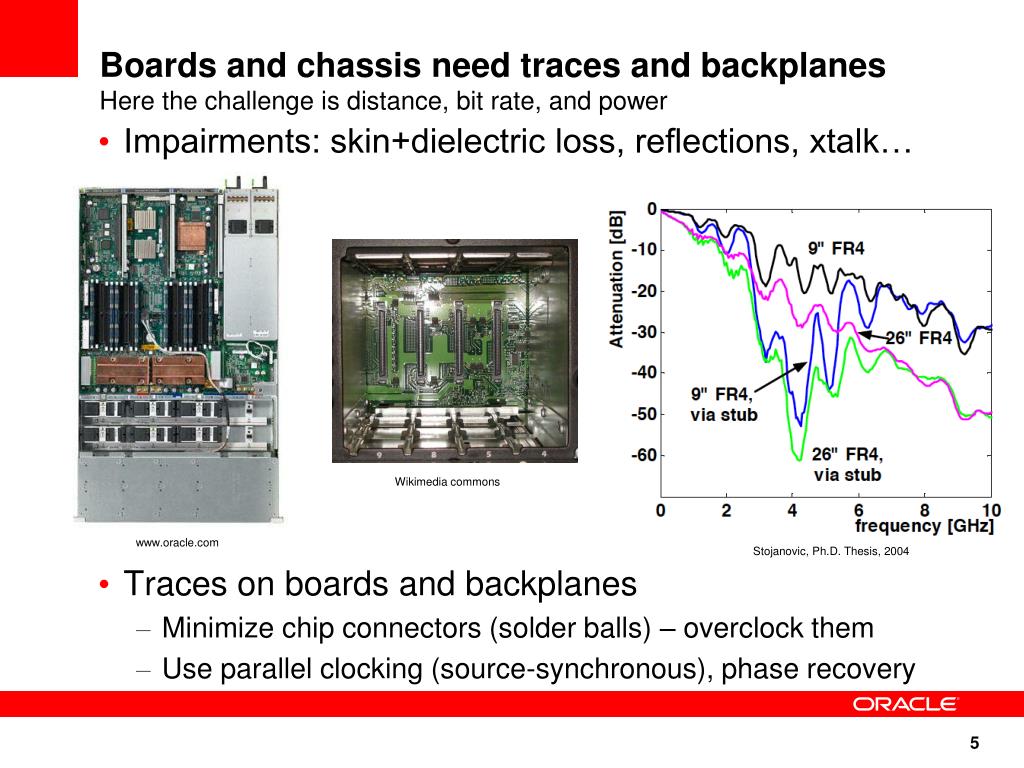 Boards and chassis need traces and backplanes
Here the challenge is distance, bit rate, and power

• Impairments: skin+dielectric loss, reflections, xtalk…

www.oracle.com

Wikimedia commons

Attenuation [dB]
0
-10
-20
-30
-40
-50
-60
9" FR4
26" FR4
9" FR4, via stub
26" FR4, via stub
0 2 4 6 8 10
frequency [GHz]

Stojanovic, Ph.D. Thesis, 2004

• Traces on boards and backplanes
– Minimize chip connectors (solder balls) – overclock them
– Use parallel clocking (source-synchronous), phase recovery

ORACLE

5